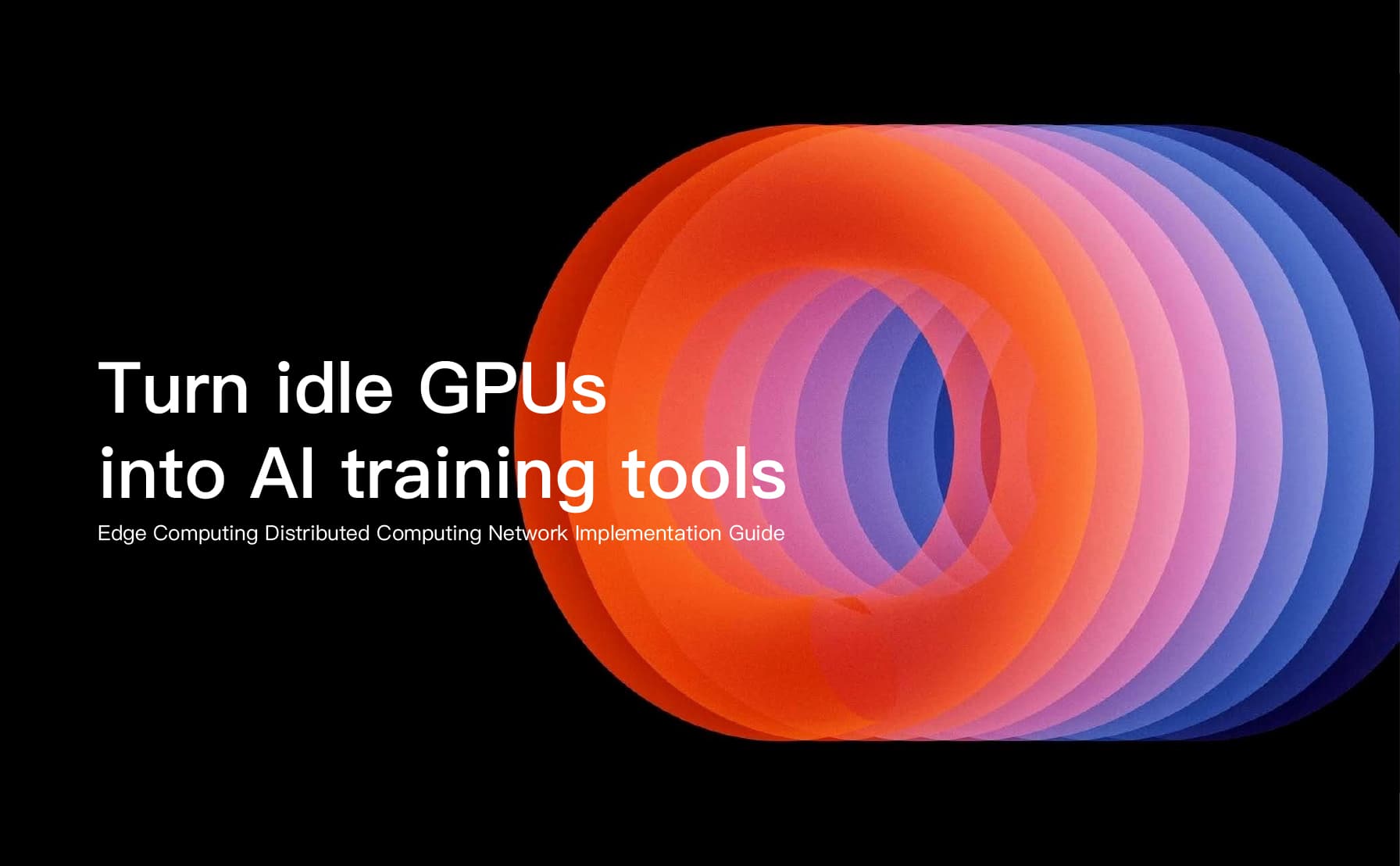 Turn idle GPUs into AI training tools

Edge Computing Distributed Computing Network Implementation Guide